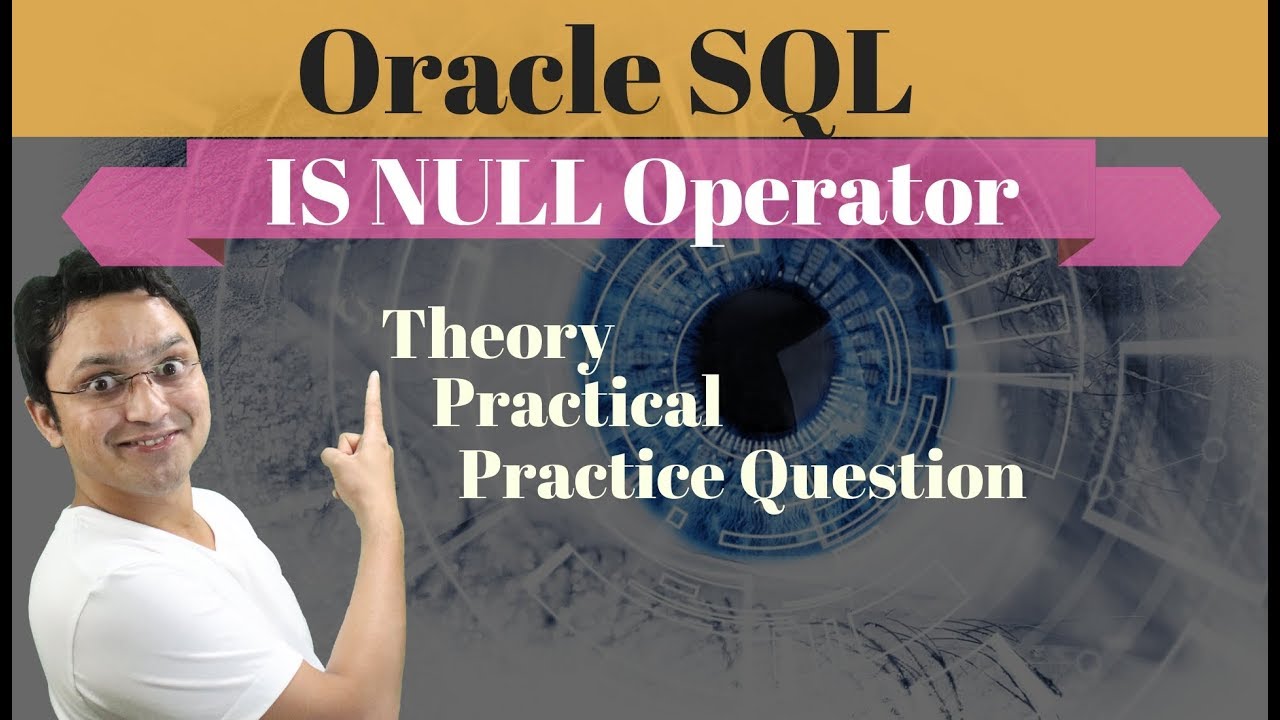 Oracle SQL

IS NULL Operator

Theory
Practical
Practice Question